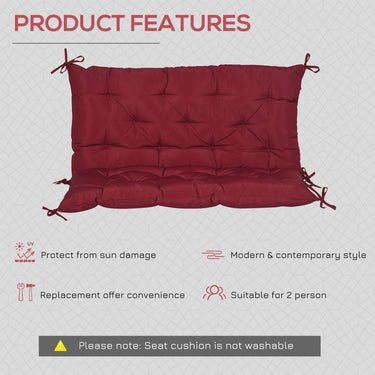 PRODUCT FEATURES

UV

Protect from sun damage

Modern & contemporary style

Replacement offer convenience

Suitable for 2 person

Please note: Seat cushion is not washable